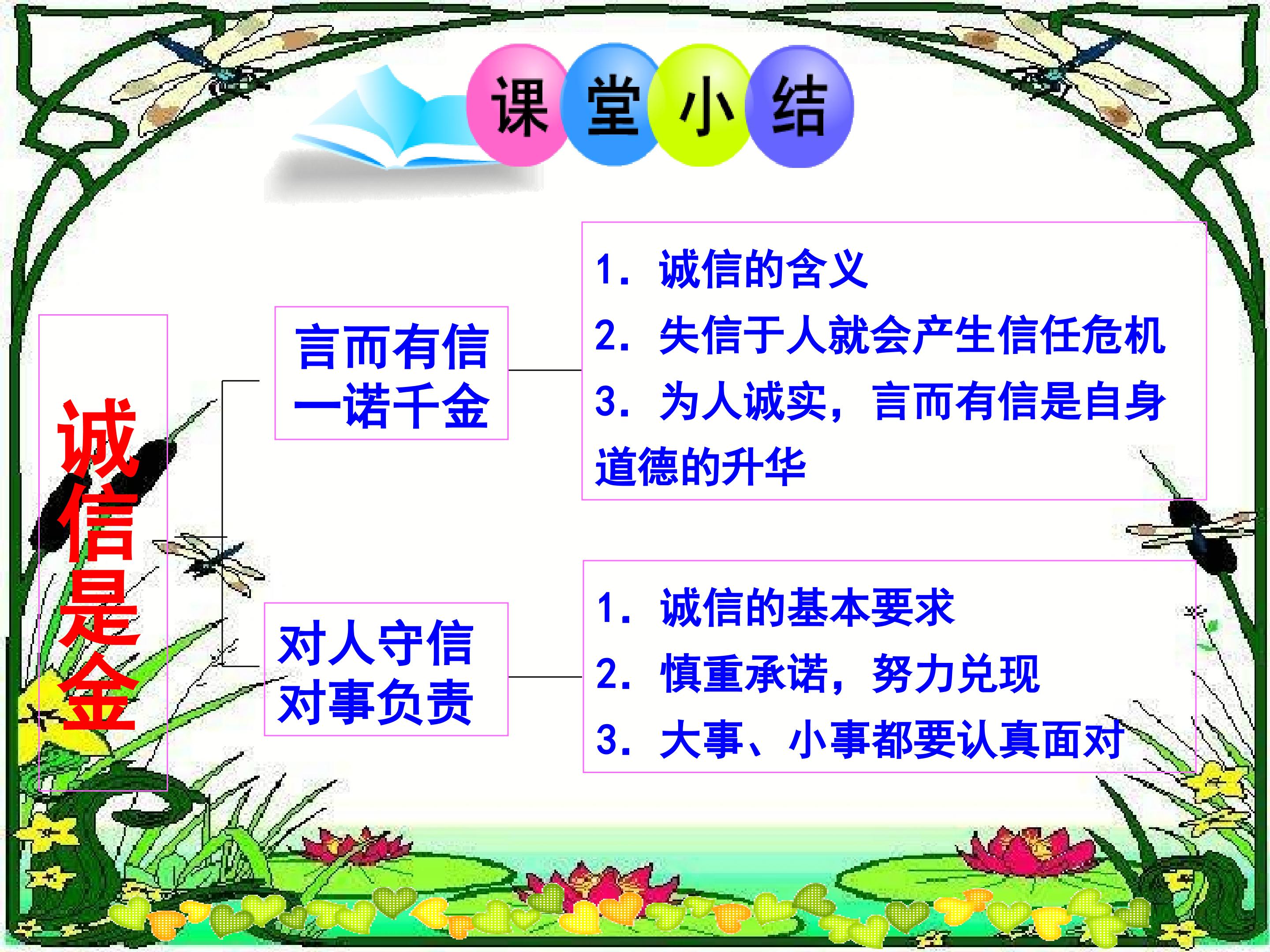 课堂小结

诚信是金

言而有信
一诺千金

1.诚信的含义
2.失信于人就会产生信任危机
3.为人诚实，言而有信是自身道德的升华

对人守信
对事负责

1.诚信的基本要求
2.慎重承诺，努力兑现
3.大事、小事都要认真面对